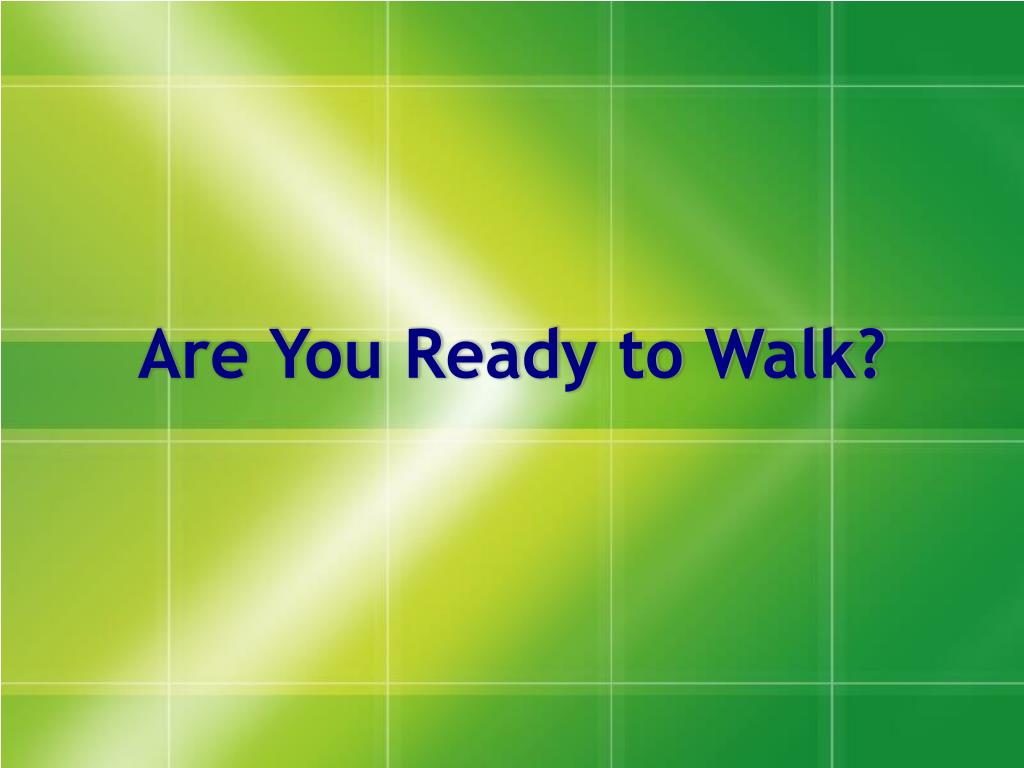 Are You Ready to Walk?